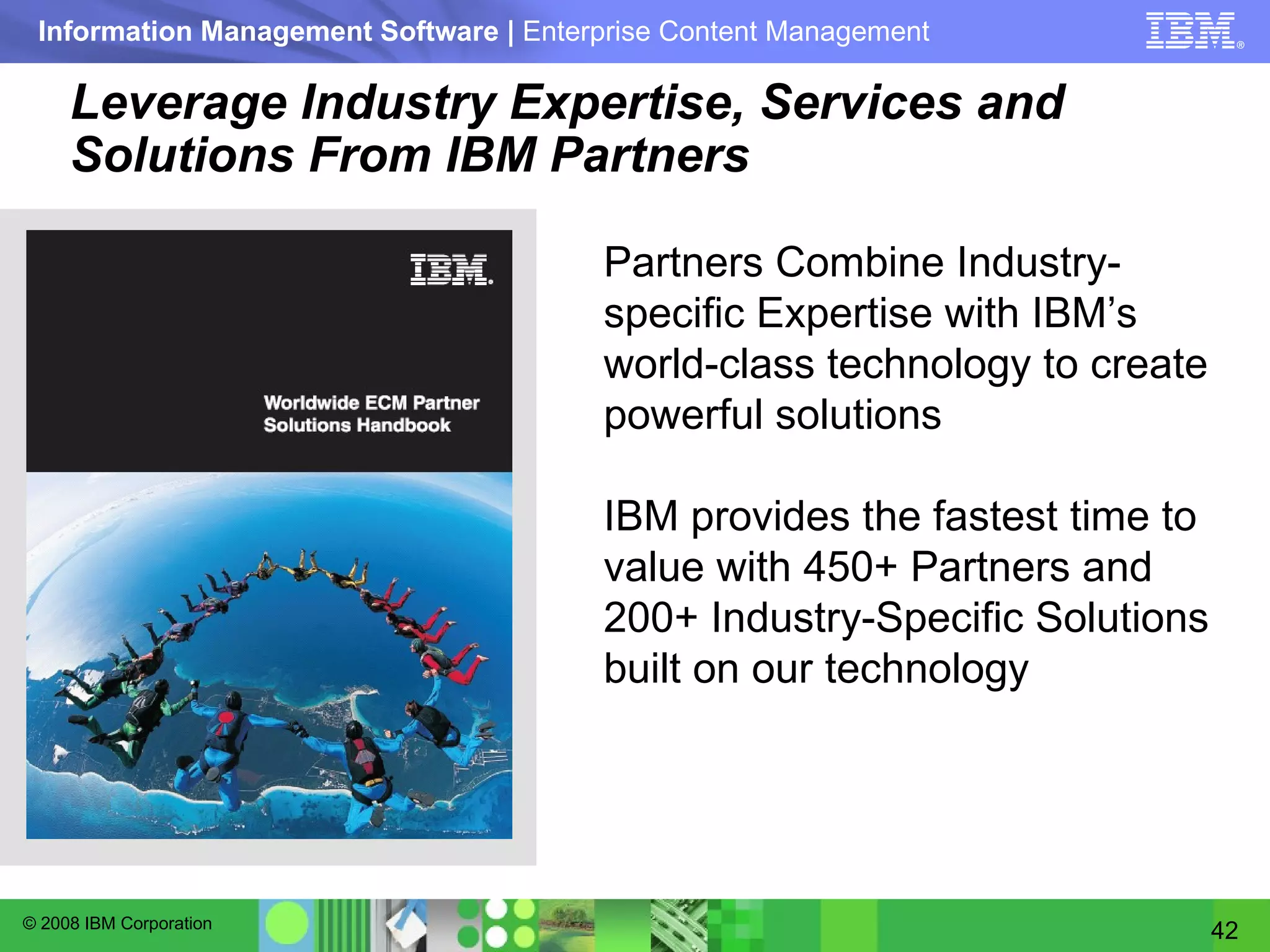 Information Management Software | Enterprise Content Management

IBM®

Leverage Industry Expertise, Services and Solutions From IBM Partners

IBM.

Worldwide ECM Partner Solutions Handbook

Partners Combine Industry-specific Expertise with IBM's world-class technology to create powerful solutions

IBM provides the fastest time to value with 450+ Partners and 200+ Industry-Specific Solutions built on our technology

© 2008 IBM Corporation

42